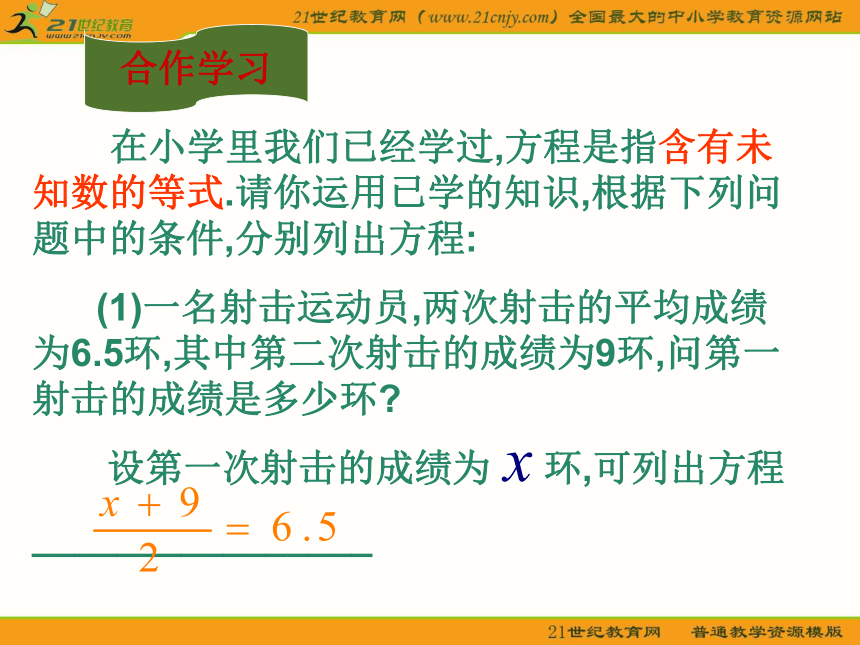 21世纪教育
www.21cnjy.com

21世纪教育网（www.21cnjy.com）全国最大的中小学教育资源网站

合作学习

在小学里我们已经学过,方程是指含有未知数的等式.请你运用已学的知识,根据下列问题中的条件,分别列出方程:

(1)一名射击运动员,两次射击的平均成绩为6.5环,其中第二次射击的成绩为9环,问第一射击的成绩是多少环?

设第一次射击的成绩为 $x$ 环,可列出方程

$\frac{x+9}{2}=6.5$

21世纪教育网　普通教学资源模版